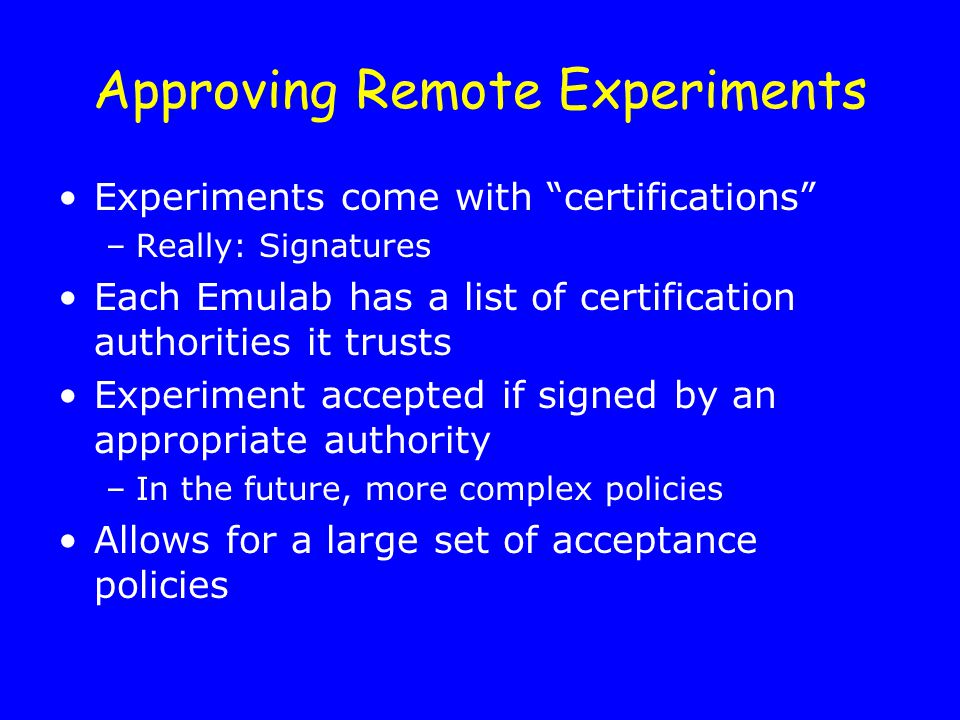 Approving Remote Experiments

• Experiments come with “certifications”
– Really: Signatures
• Each Emulab has a list of certification authorities it trusts
• Experiment accepted if signed by an appropriate authority
– In the future, more complex policies
• Allows for a large set of acceptance policies